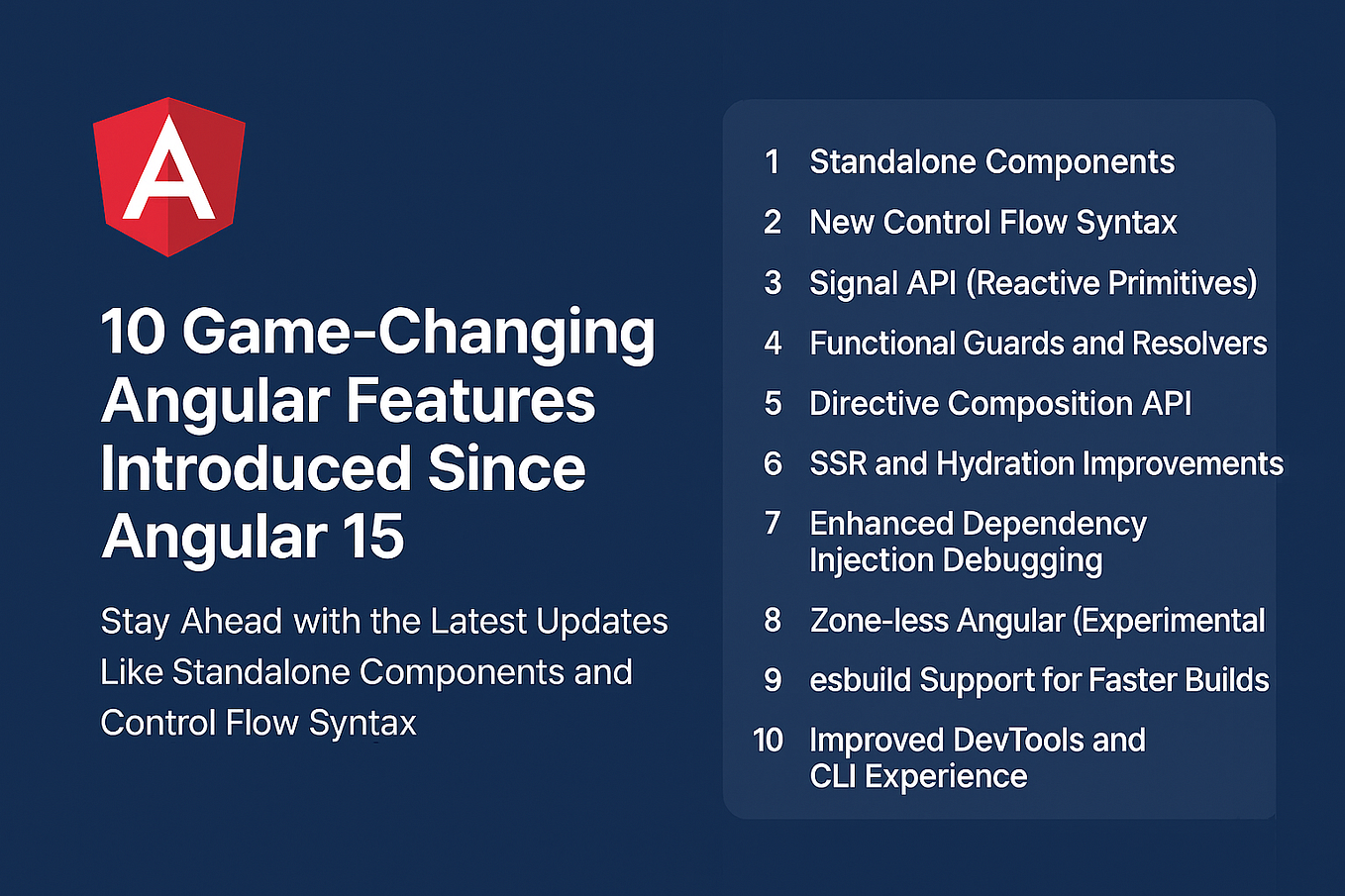 A

10 Game-Changing Angular Features Introduced Since Angular 15

Stay Ahead with the Latest Updates Like Standalone Components and Control Flow Syntax

1 Standalone Components
2 New Control Flow Syntax
3 Signal API (Reactive Primitives)
4 Functional Guards and Resolvers
5 Directive Composition API
6 SSR and Hydration Improvements
7 Enhanced Dependency Injection Debugging
8 Zone-less Angular (Experimental
9 esbuild Support for Faster Builds
10 Improved DevTools and CLI Experience